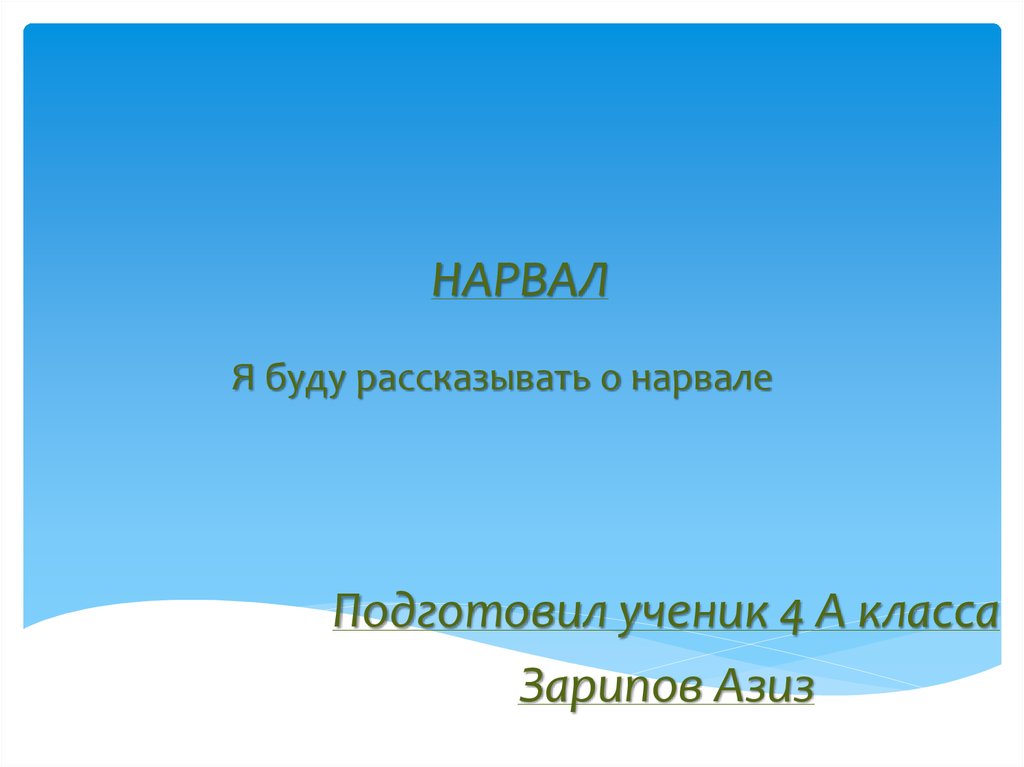 НАРВАЛ

Я буду рассказывать о нарвале

Подготовил ученик 4 А класса

Зарипов Азиз